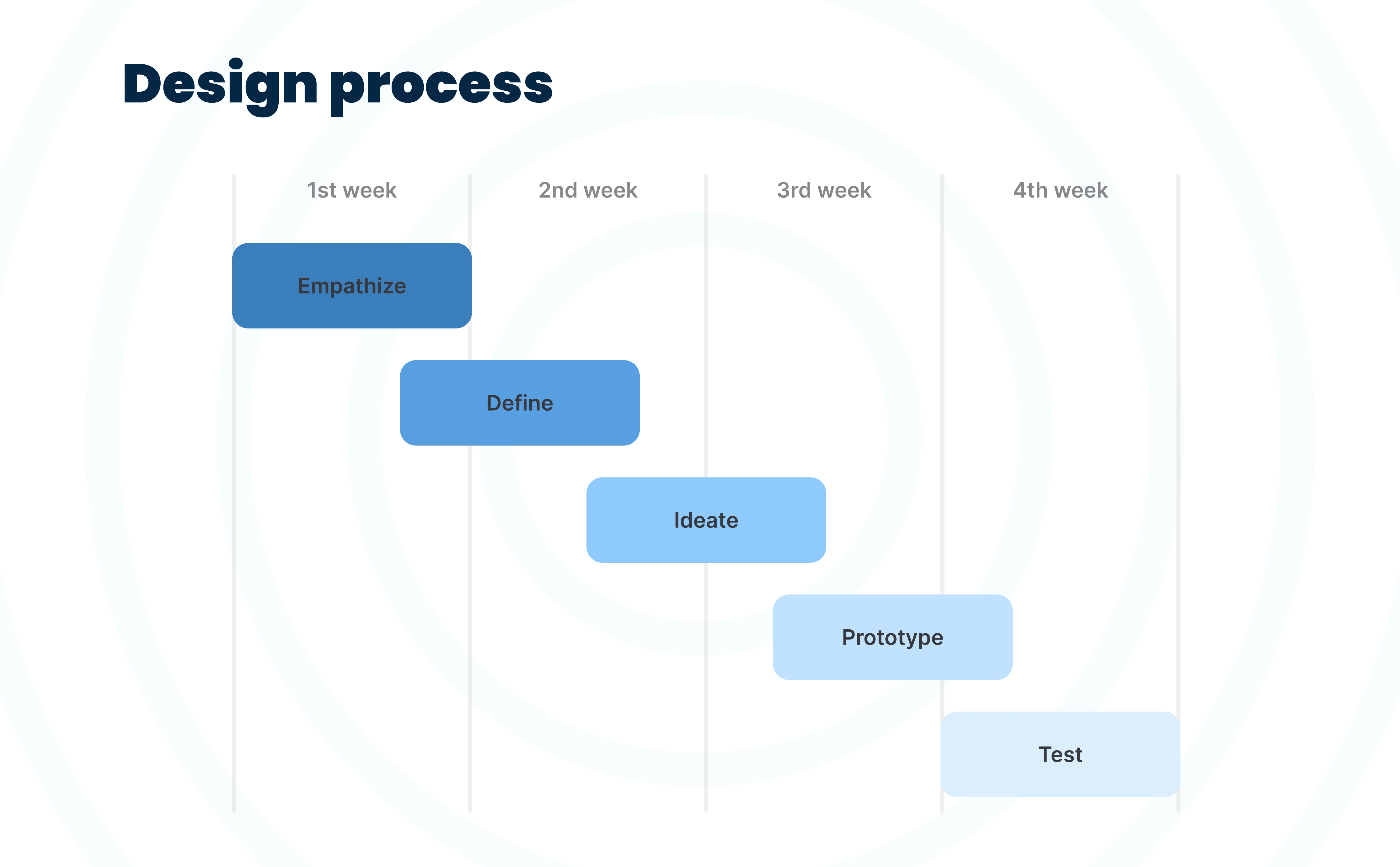 Design process

1st week
2nd week
3rd week
4th week

Empathize

Define

Ideate

Prototype

Test